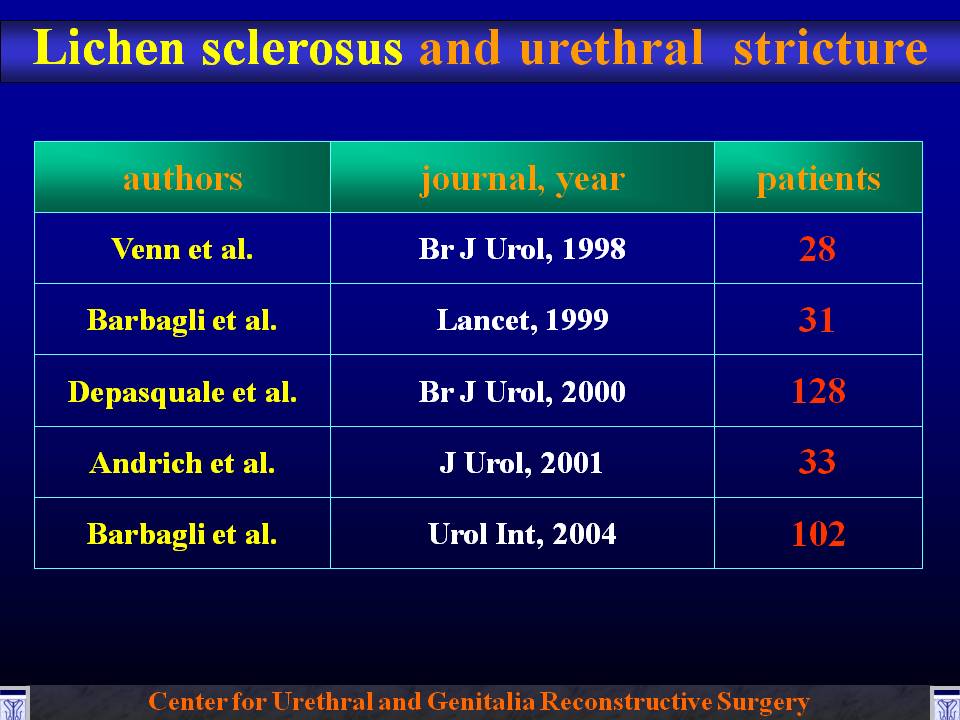 Lichen sclerosus and urethral stricture

| authors | journal, year | patients |
|---|---|---|
| Venn et al. | Br J Urol, 1998 | 28 |
| Barbagli et al. | Lancet, 1999 | 31 |
| Depasquale et al. | Br J Urol, 2000 | 128 |
| Andrich et al. | J Urol, 2001 | 33 |
| Barbagli et al. | Urol Int, 2004 | 102 |

Center for Urethral and Genitalia Reconstructive Surgery